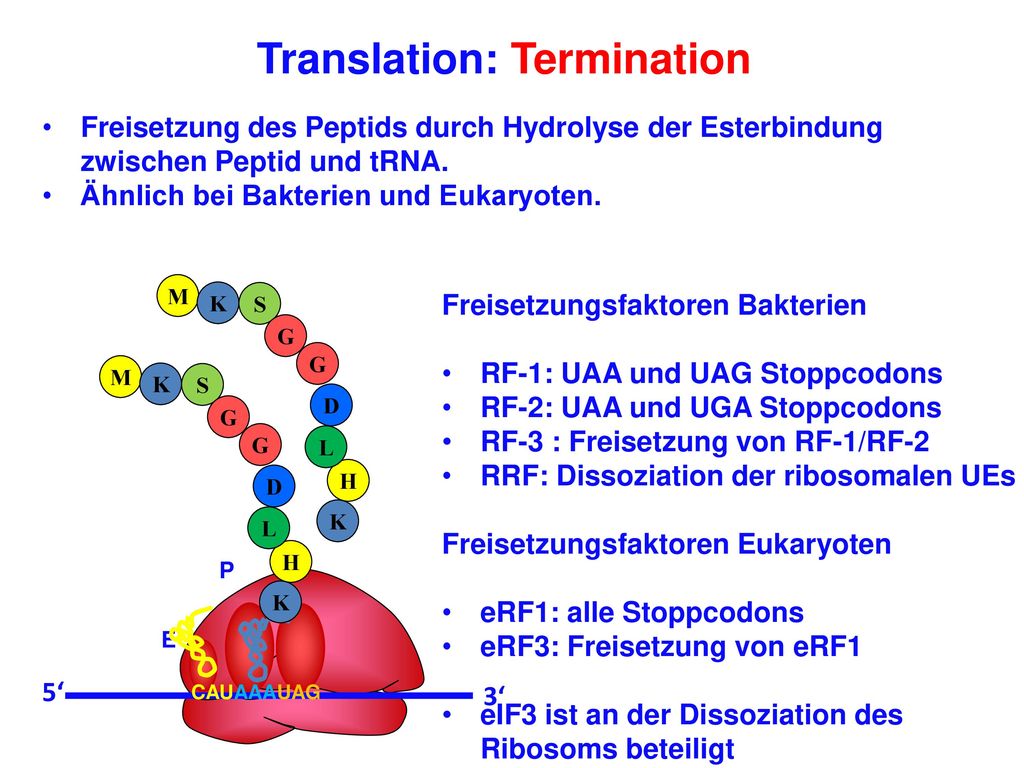 Translation: Termination

• Freisetzung des Peptids durch Hydrolyse der Esterbindung zwischen Peptid und tRNA.
• Ähnlich bei Bakterien und Eukaryoten.

M K S G G D L H K
M K S G G D L H K

P
E
5‘ CAUAAAUAG 3‘

Freisetzungsfaktoren Bakterien

• RF-1: UAA und UAG Stoppcodons
• RF-2: UAA und UGA Stoppcodons
• RF-3 : Freisetzung von RF-1/RF-2
• RRF: Dissoziation der ribosomalen UEs

Freisetzungsfaktoren Eukaryoten

• eRF1: alle Stoppcodons
• eRF3: Freisetzung von eRF1

• eIF3 ist an der Dissoziation des Ribosoms beteiligt